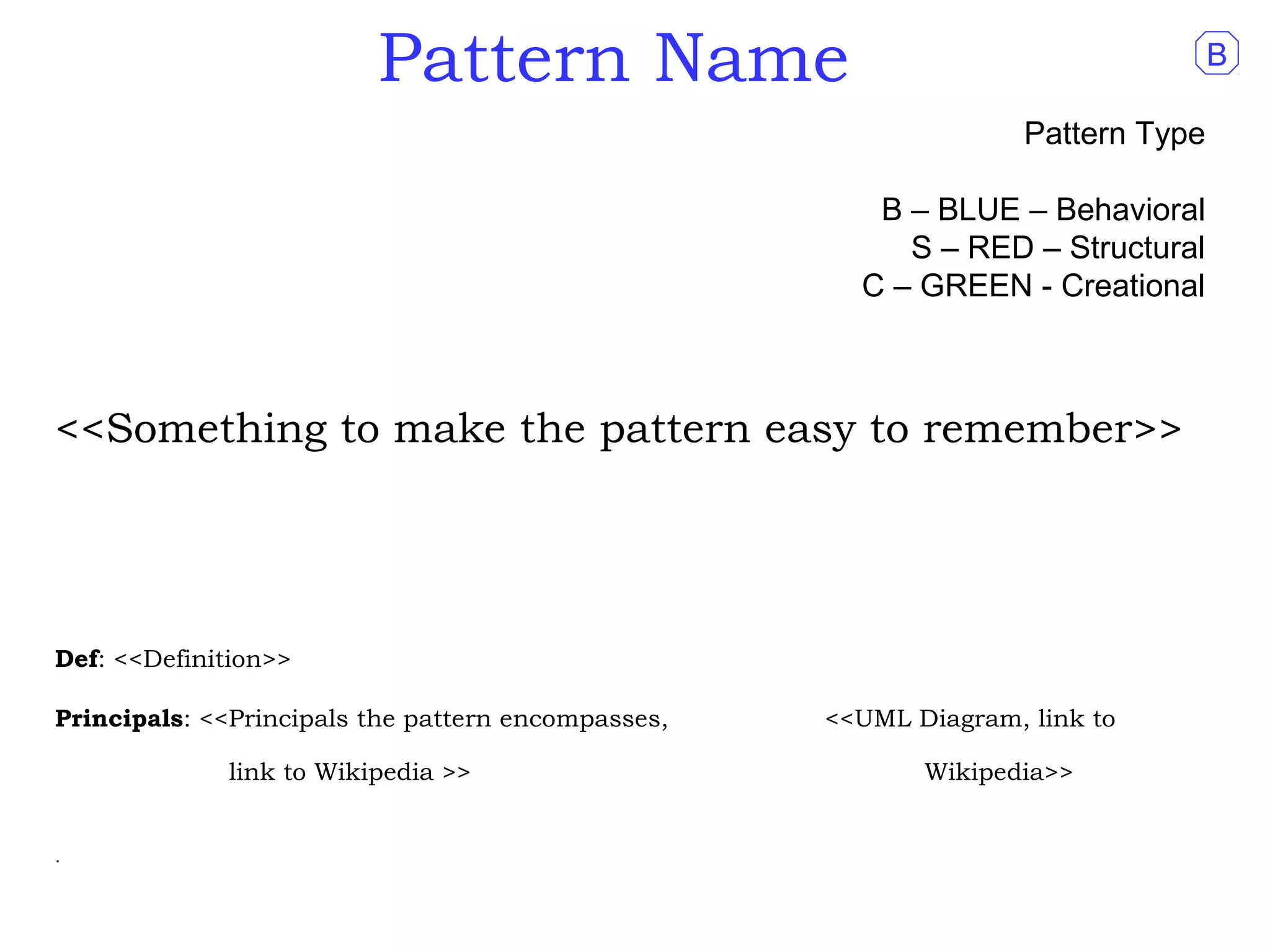 Pattern Name

B

Pattern Type

B – BLUE – Behavioral
S – RED – Structural
C – GREEN - Creational

<<Something to make the pattern easy to remember>>

**Def**: <<Definition>>

**Principals**: <<Principals the pattern encompasses, link to Wikipedia >>

<<UML Diagram, link to Wikipedia>>

.